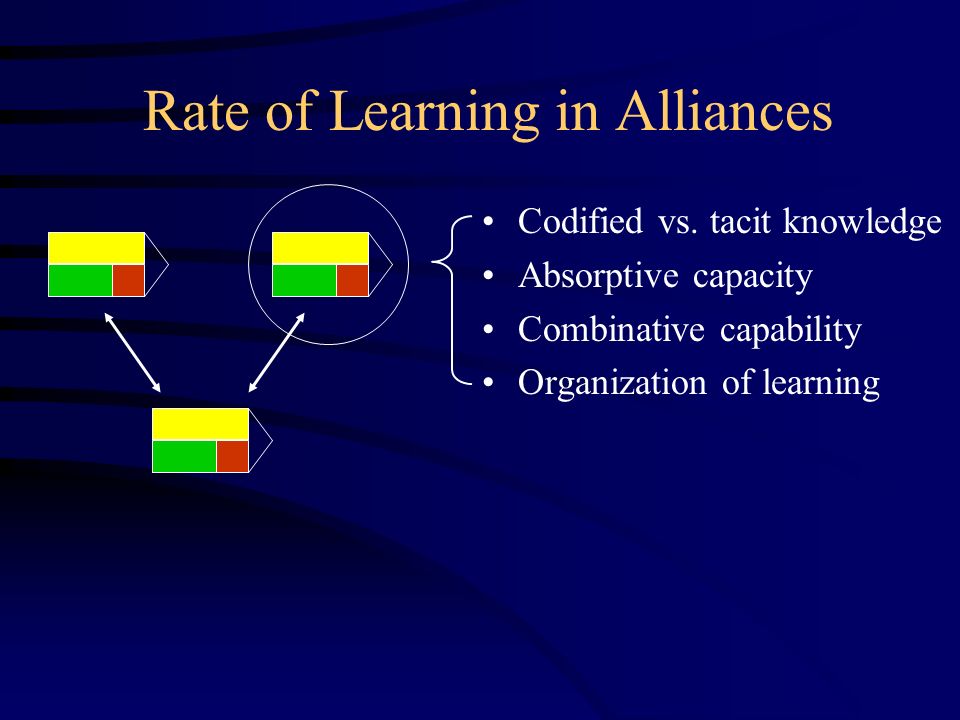 Rate of Learning in Alliances

• Codified vs. tacit knowledge
• Absorptive capacity
• Combinative capability
• Organization of learning